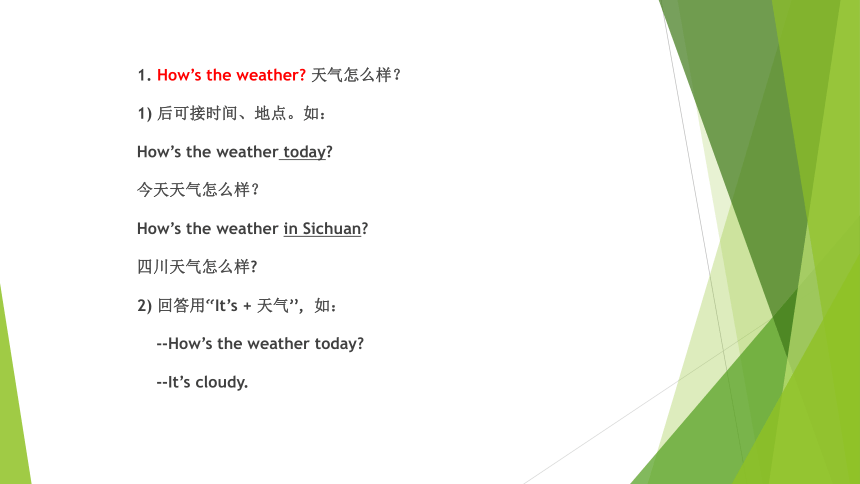 1. How's the weather? 天气怎么样？

1) 后可接时间、地点。如：

How's the weather today?

今天天气怎么样？

How's the weather in Sichuan?

四川天气怎么样?

2) 回答用"It's + 天气"，如：

--How's the weather today?

--It's cloudy.